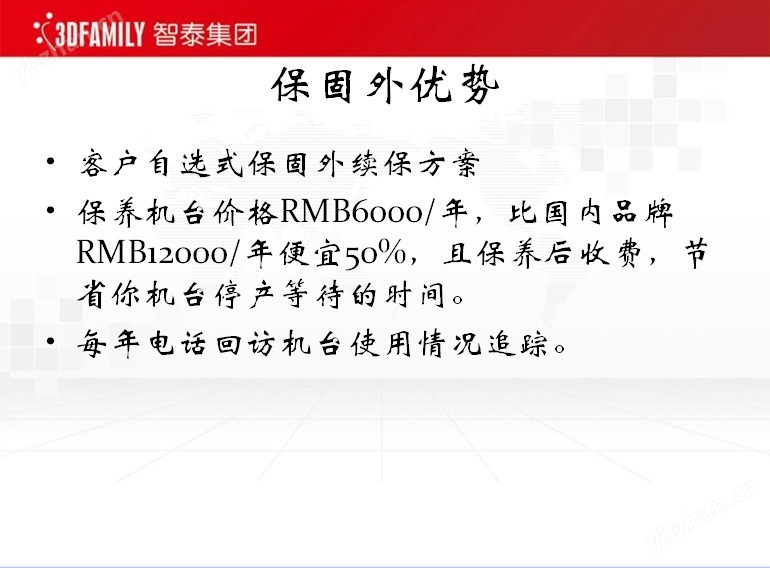 3DFAMILY 智泰集团

ybzhan.cn

保固外优势

• 客户自选式保固外续保方案

• 保养机台价格RMB6000/年，比国内品牌RMB12000/年便宜50%，且保养后收费，节省你机台停产等待的时间。

• 每年电话回访机台使用情况追踪。

ybzhan.cn